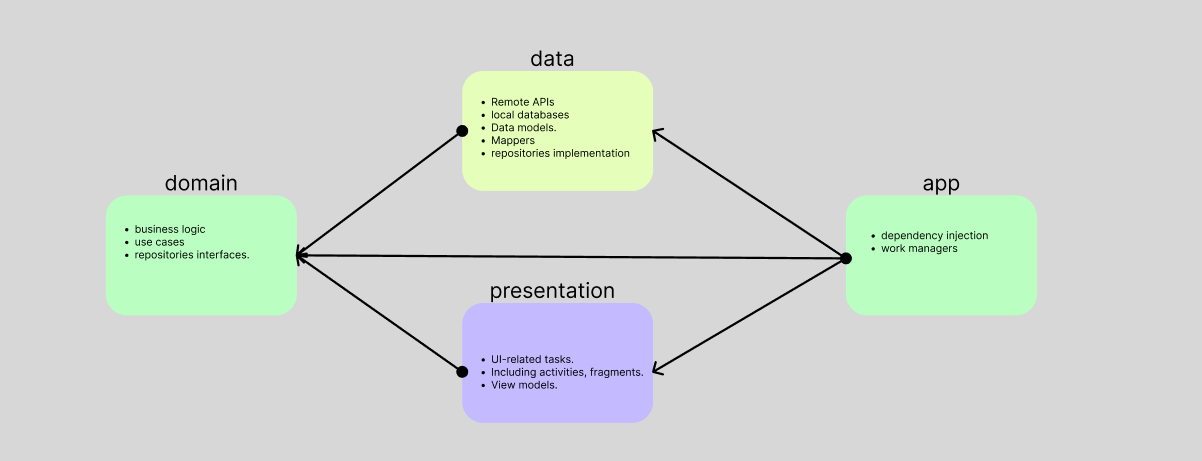 data

- Remote APIs
- local databases
- Data models.
- Mappers
- repositories implementation

domain

- business logic
- use cases
- repositories interfaces.

app

- dependency injection
- work managers

presentation

- UI-related tasks.
- Including activities, fragments.
- View models.